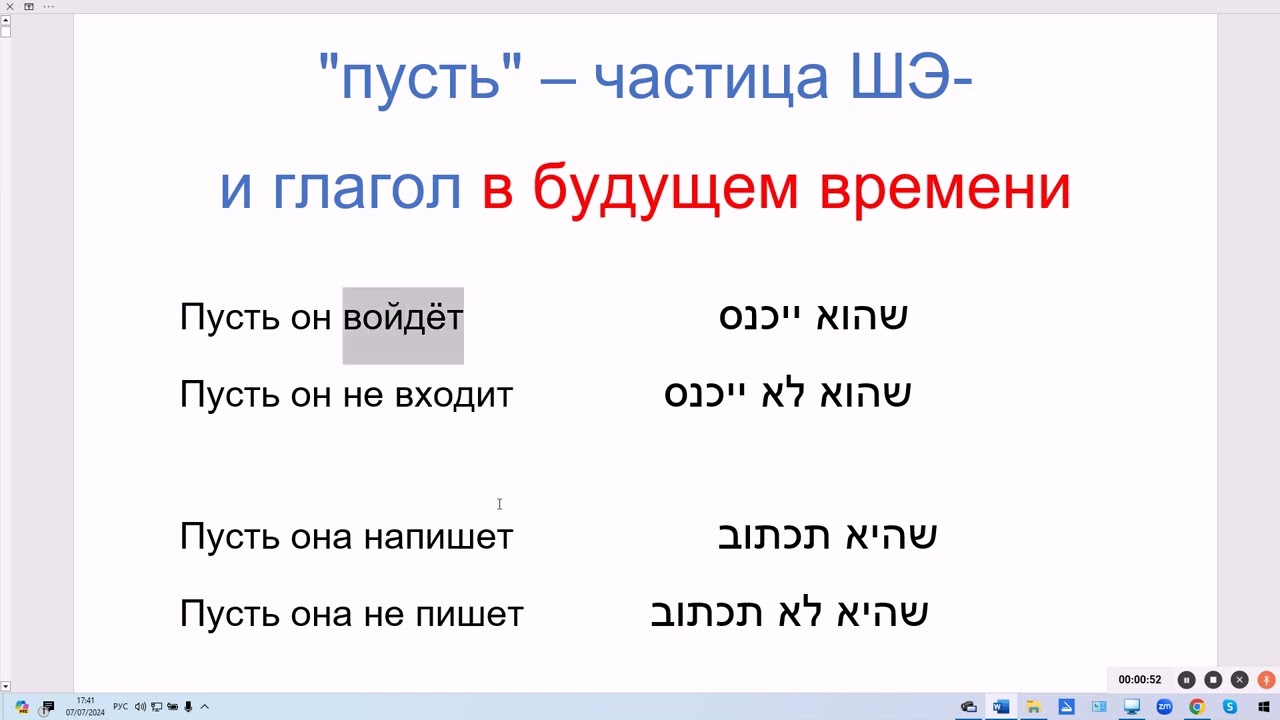 "пусть" – частица ШЭ-

и глагол в будущем времени

Пусть он войдёт שהוא ייכנס

Пусть он не входит שהוא לא ייכנס

Пусть она напишет שהיא תכתוב

Пусть она не пишет שהיא לא תכתוב

00:00:52

17:41
07/07/2024
РУС